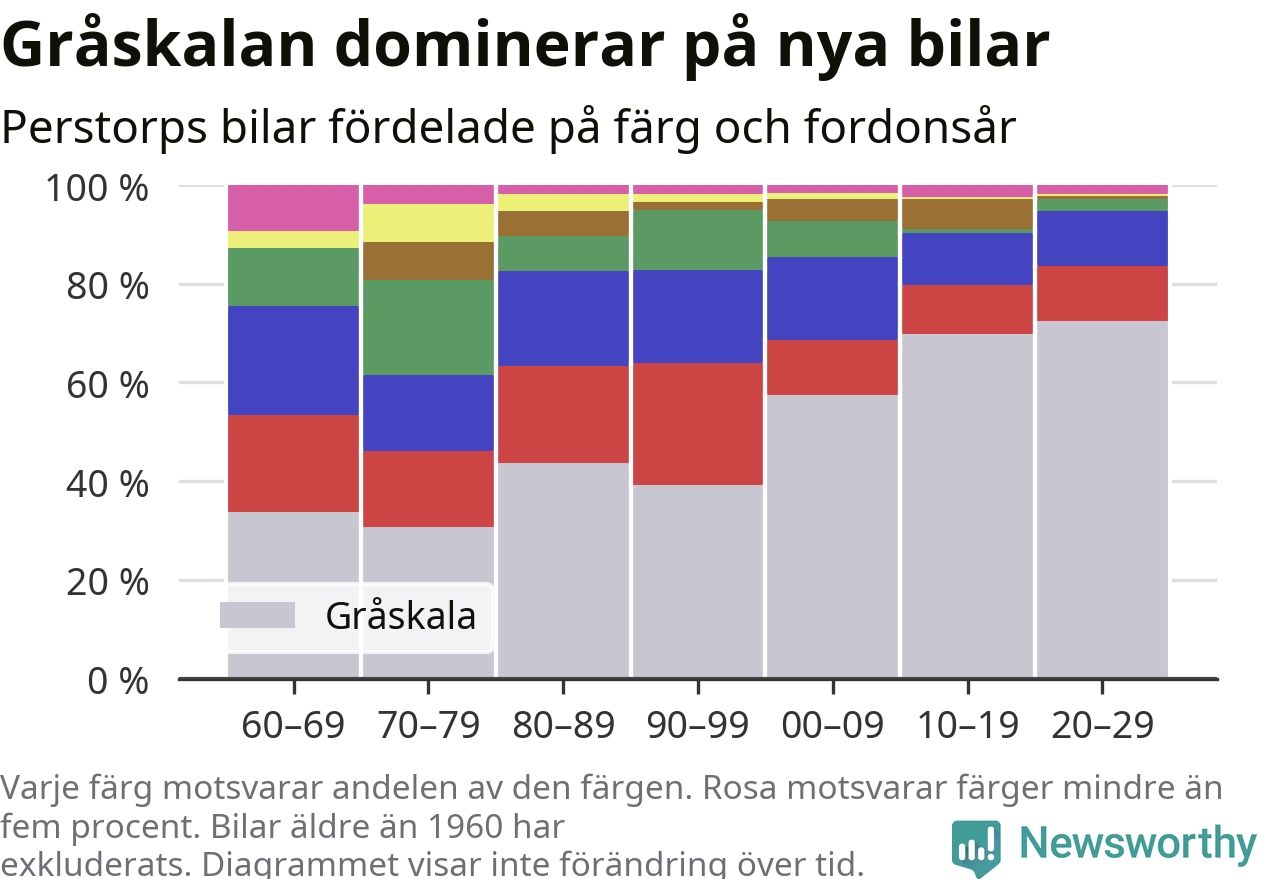 Gråskalan dominerar på nya bilar

Perstorps bilar fördelade på färg och fordonsår

100 %
80 %
60 %
40 %
20 %
0 %

Gråskala

60–69
70–79
80–89
90–99
00–09
10–19
20–29

Varje färg motsvarar andelen av den färgen. Rosa motsvarar färger mindre än fem procent. Bilar äldre än 1960 har exkluderats. Diagrammet visar inte förändring över tid.

Newsworthy